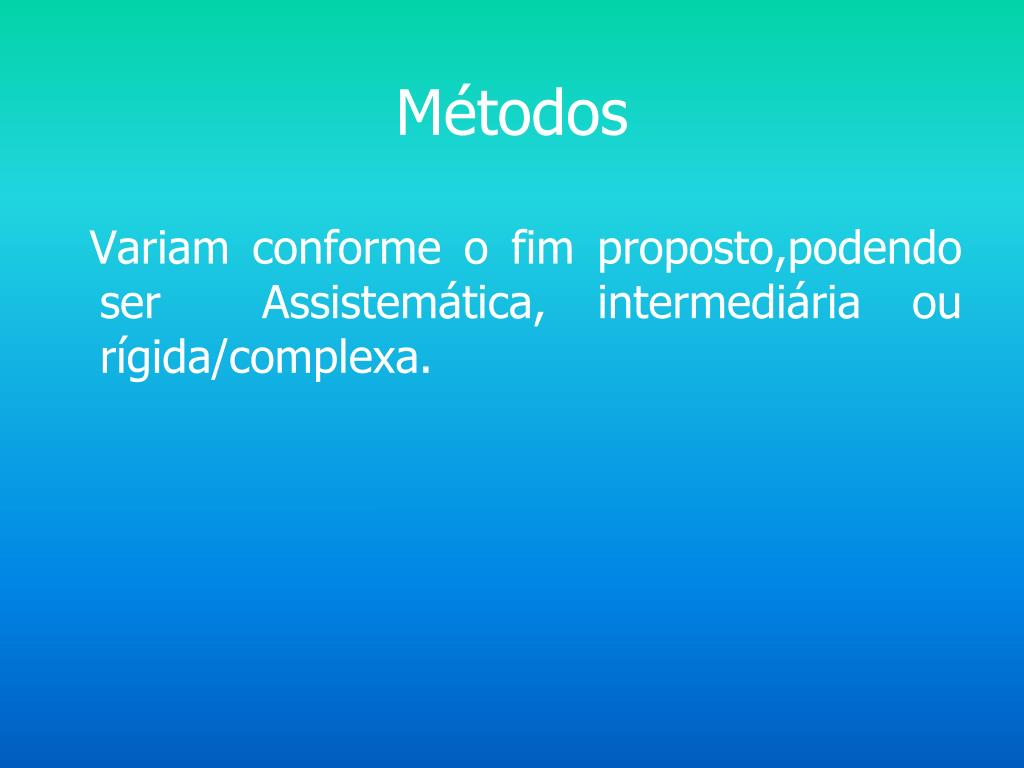 Métodos

Variam conforme o fim proposto,podendo ser Assistemática, intermediária ou rígida/complexa.